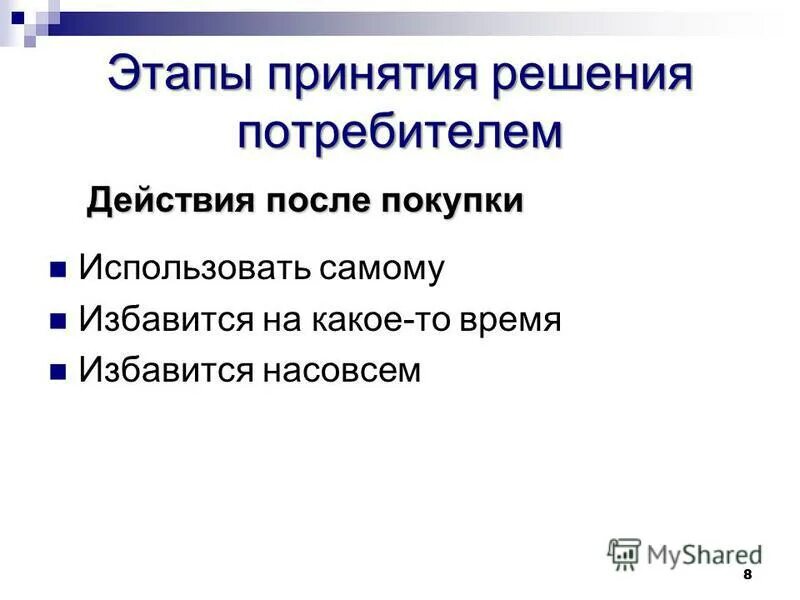 Этапы принятия решения потребителем

Действия после покупки

Использовать самому

Избавится на какое-то время

Избавится насовсем

MyShared

8